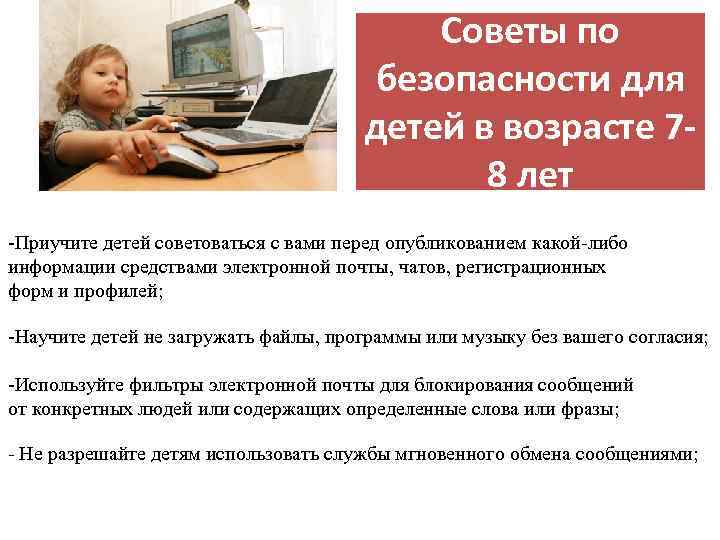 Советы по безопасности для детей в возрасте 7-8 лет

-Приучите детей советоваться с вами перед опубликованием какой-либо информации средствами электронной почты, чатов, регистрационных форм и профилей;

-Научите детей не загружать файлы, программы или музыку без вашего согласия;

-Используйте фильтры электронной почты для блокирования сообщений от конкретных людей или содержащих определенные слова или фразы;

- Не разрешайте детям использовать службы мгновенного обмена сообщениями;